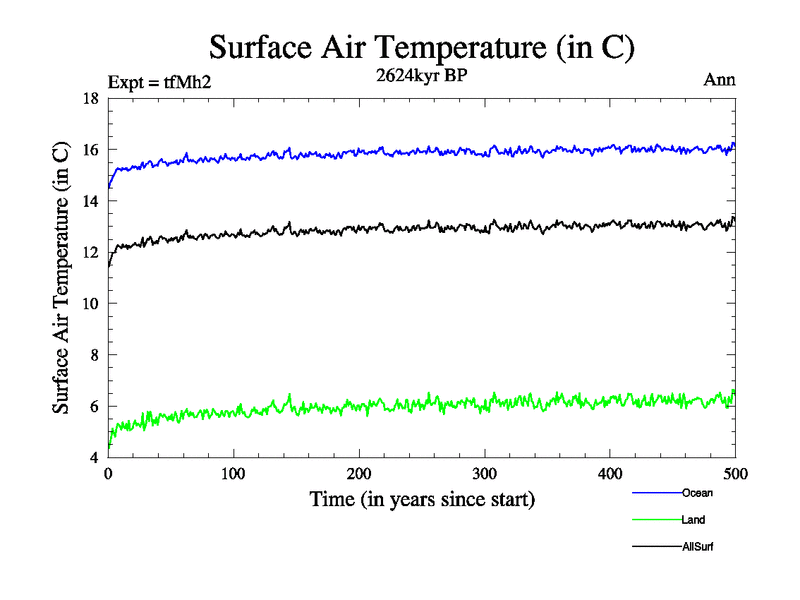 Surface Air Temperature (in C)

Expt = tfMh2

2624kyr BP

Ann

Surface Air Temperature (in C)

18
16
14
12
10
8
6
4

0
100
200
300
400
500

Time (in years since start)

Ocean

Land

AllSurf